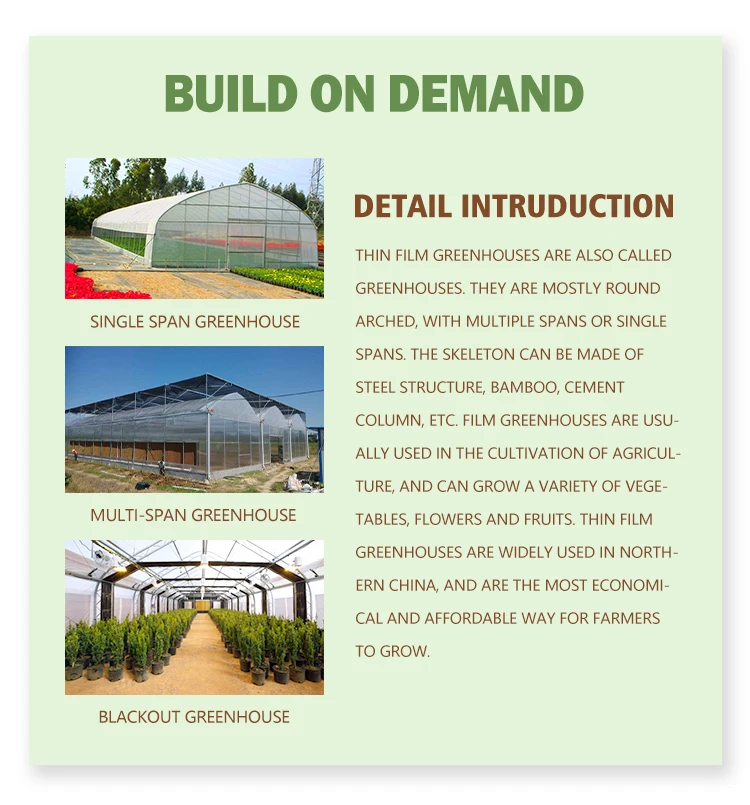 BUILD ON DEMAND

SINGLE SPAN GREENHOUSE

MULTI-SPAN GREENHOUSE

BLACKOUT GREENHOUSE

DETAIL INTRUDUCTION

THIN FILM GREENHOUSES ARE ALSO CALLED GREENHOUSES. THEY ARE MOSTLY ROUND ARCHED, WITH MULTIPLE SPANS OR SINGLE SPANS. THE SKELETON CAN BE MADE OF STEEL STRUCTURE, BAMBOO, CEMENT COLUMN, ETC. FILM GREENHOUSES ARE USUALLY USED IN THE CULTIVATION OF AGRICULTURE, AND CAN GROW A VARIETY OF VEGETABLES, FLOWERS AND FRUITS. THIN FILM GREENHOUSES ARE WIDELY USED IN NORTHERN CHINA, AND ARE THE MOST ECONOMICAL AND AFFORDABLE WAY FOR FARMERS TO GROW.